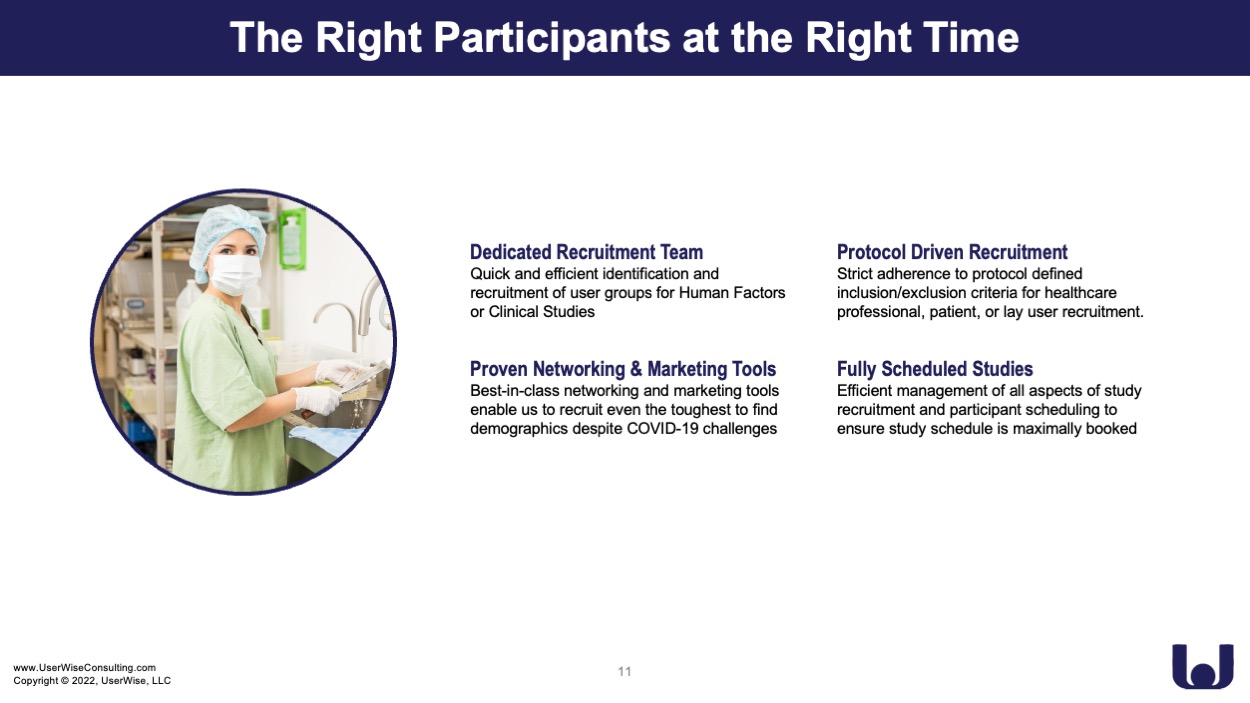 The Right Participants at the Right Time

Dedicated Recruitment Team
Quick and efficient identification and recruitment of user groups for Human Factors or Clinical Studies

Proven Networking & Marketing Tools
Best-in-class networking and marketing tools enable us to recruit even the toughest to find demographics despite COVID-19 challenges

Protocol Driven Recruitment
Strict adherence to protocol defined inclusion/exclusion criteria for healthcare professional, patient, or lay user recruitment.

Fully Scheduled Studies
Efficient management of all aspects of study recruitment and participant scheduling to ensure study schedule is maximally booked

www.UserWiseConsulting.com
Copyright © 2022, UserWise, LLC

11